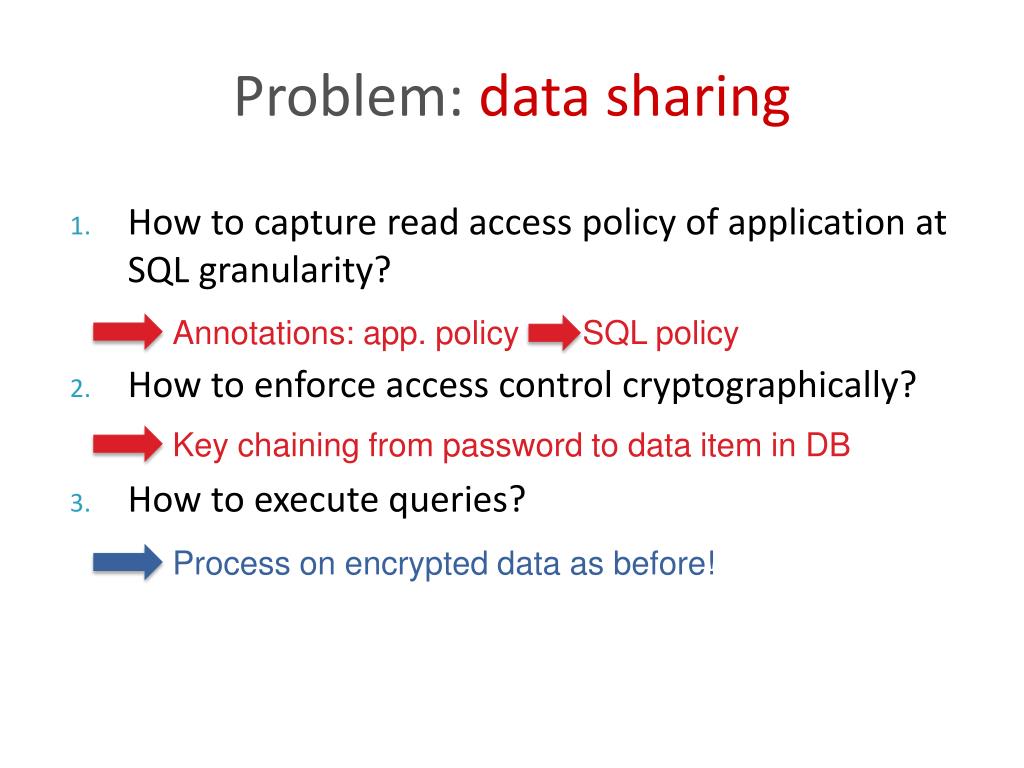 Problem: data sharing

1. How to capture read access policy of application at SQL granularity?

Annotations: app. policy SQL policy

2. How to enforce access control cryptographically?

Key chaining from password to data item in DB

3. How to execute queries?

Process on encrypted data as before!